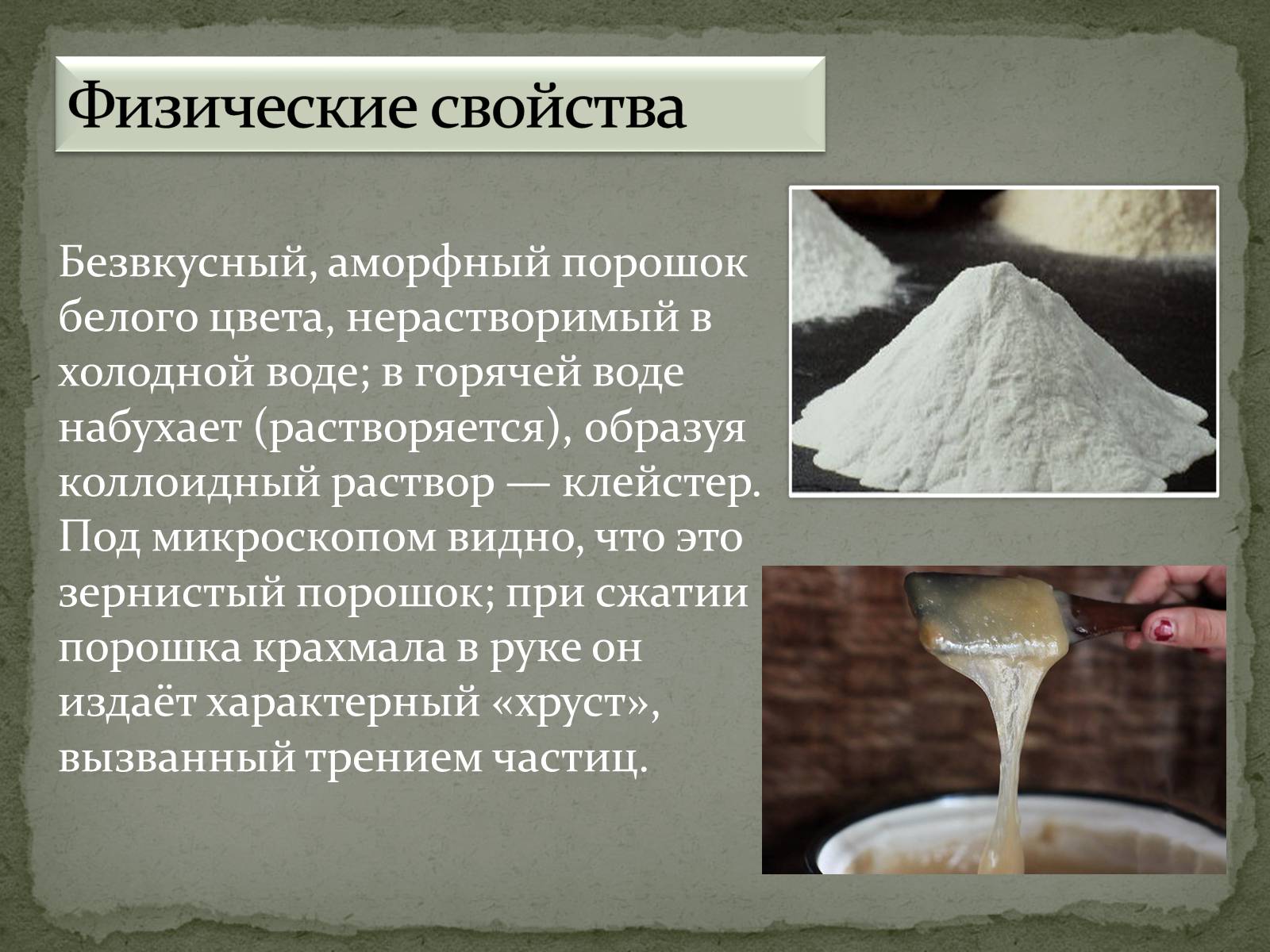 Физические свойства

Безвкусный, аморфный порошок белого цвета, нерастворимый в холодной воде; в горячей воде набухает (растворяется), образуя коллоидный раствор — клейстер. Под микроскопом видно, что это зернистый порошок; при сжатии порошка крахмала в руке он издаёт характерный «хруст», вызванный трением частиц.